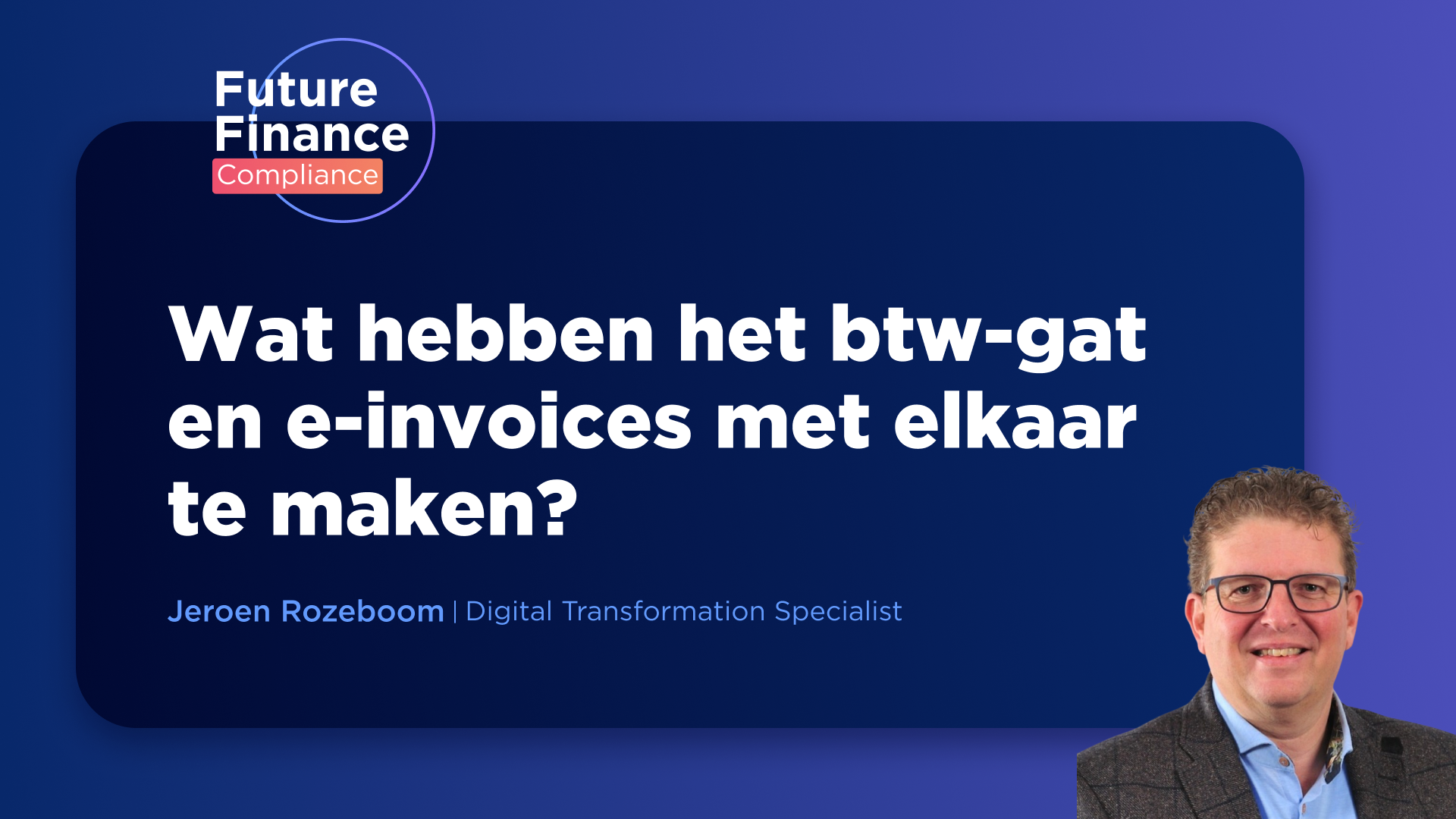 Future Finance Compliance

Wat hebben het btw-gat en e-invoices met elkaar te maken?

Jeroen Rozeboom | Digital Transformation Specialist